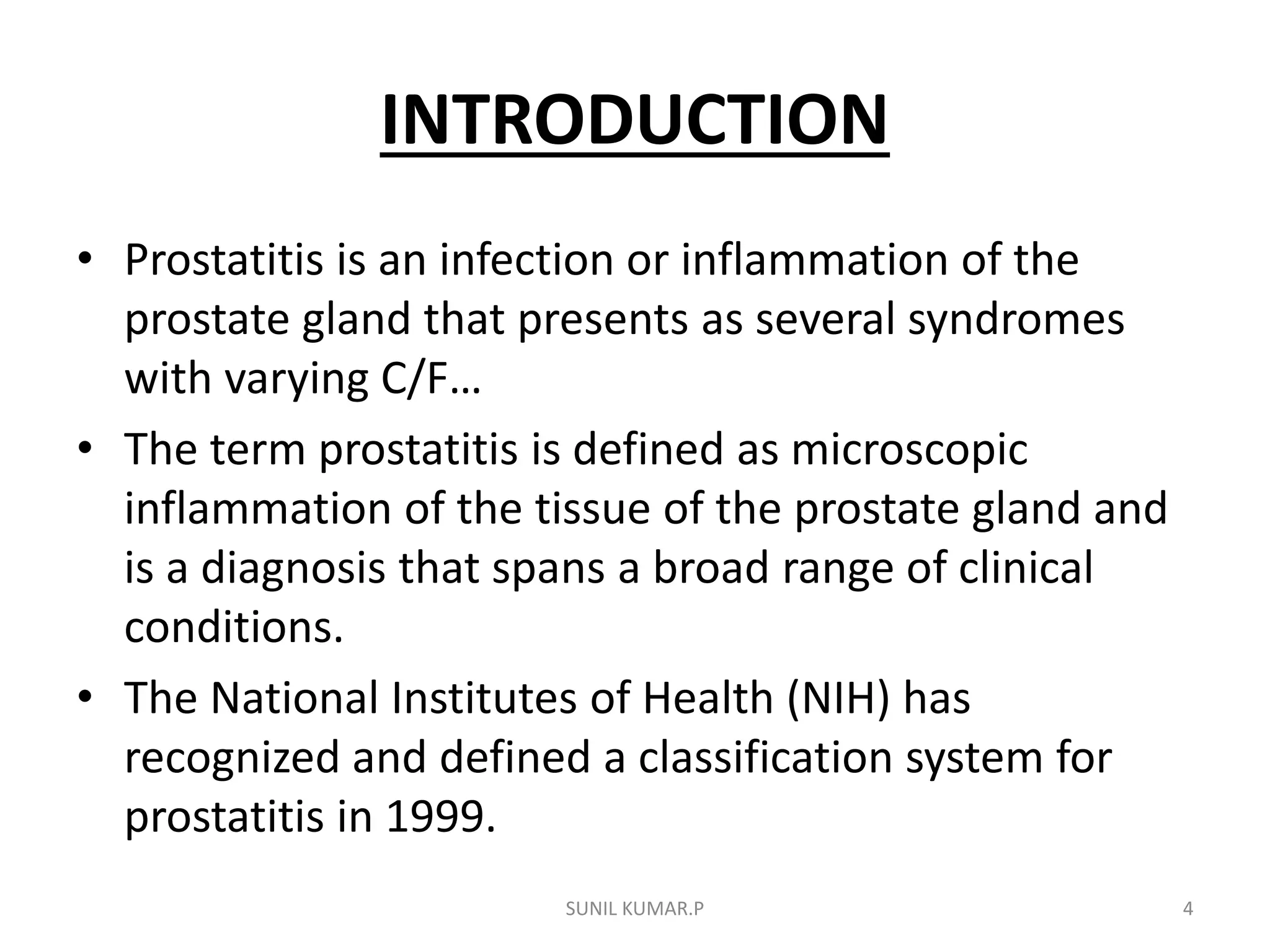 INTRODUCTION

• Prostatitis is an infection or inflammation of the prostate gland that presents as several syndromes with varying C/F…

• The term prostatitis is defined as microscopic inflammation of the tissue of the prostate gland and is a diagnosis that spans a broad range of clinical conditions.

• The National Institutes of Health (NIH) has recognized and defined a classification system for prostatitis in 1999.

SUNIL KUMAR.P

4